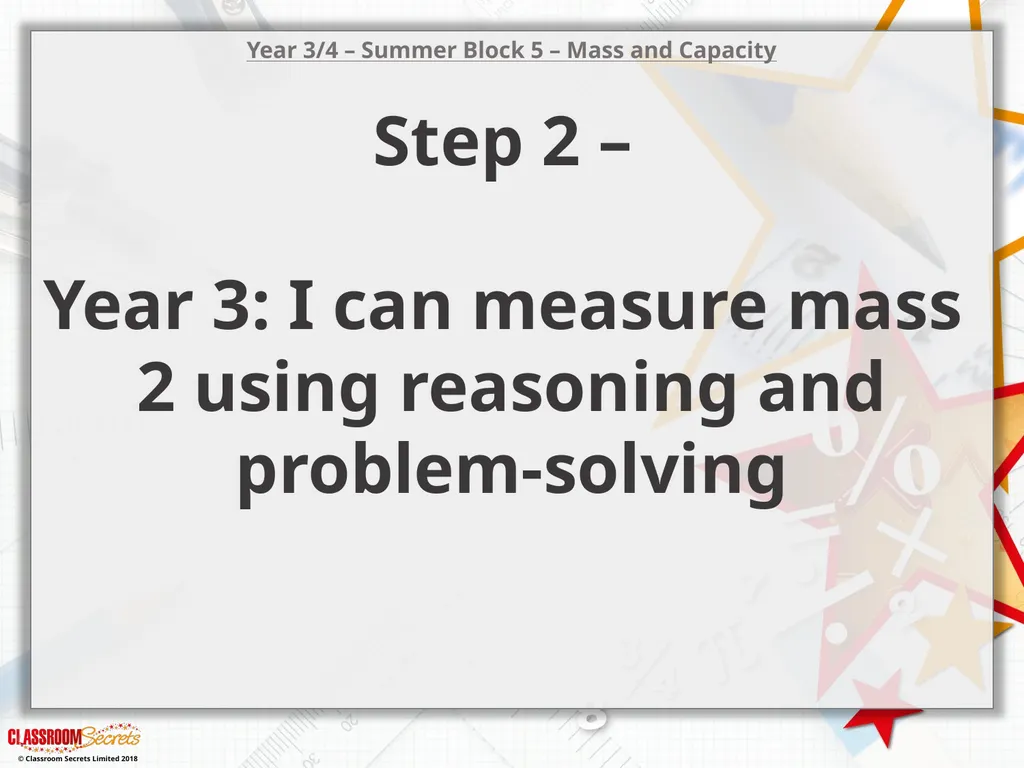 Year 3/4 – Summer Block 5 – Mass and Capacity

Step 2 –

Year 3: I can measure mass 2 using reasoning and problem-solving

CLASSROOM Secrets
© Classroom Secrets Limited 2018